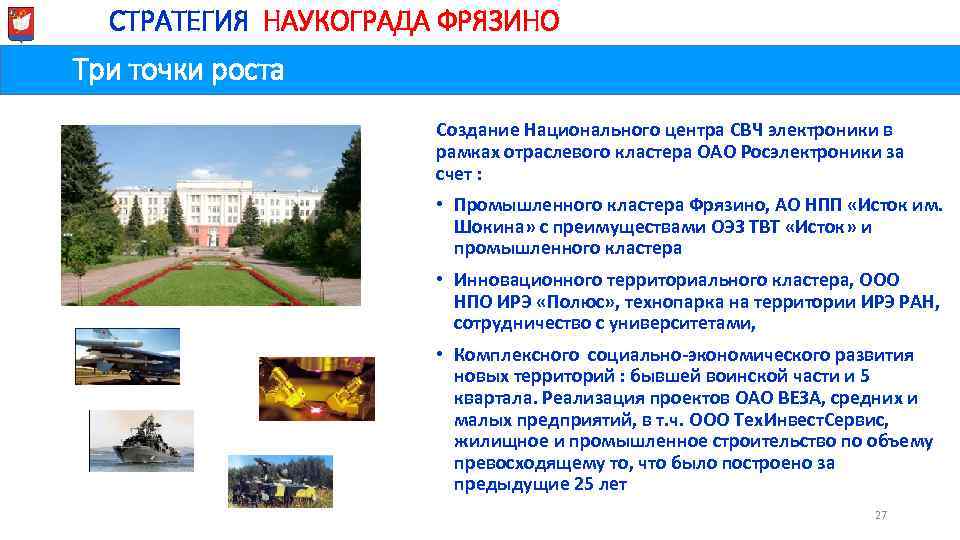 СТРАТЕГИЯ НАУКОГРАДА ФРЯЗИНО

Три точки роста

Создание Национального центра СВЧ электроники в рамках отраслевого кластера ОАО Росэлектроники за счет :

• Промышленного кластера Фрязино, АО НПП «Исток им. Шокина» с преимуществами ОЭЗ ТВТ «Исток» и промышленного кластера

• Инновационного территориального кластера, ООО НПО ИРЭ «Полюс», технопарка на территории ИРЭ РАН, сотрудничество с университетами,

• Комплексного социально-экономического развития новых территорий : бывшей воинской части и 5 квартала. Реализация проектов ОАО ВЕЗА, средних и малых предприятий, в т.ч. ООО ТехИнвестСервис, жилищное и промышленное строительство по объему превосходящему то, что было построено за предыдущие 25 лет

27